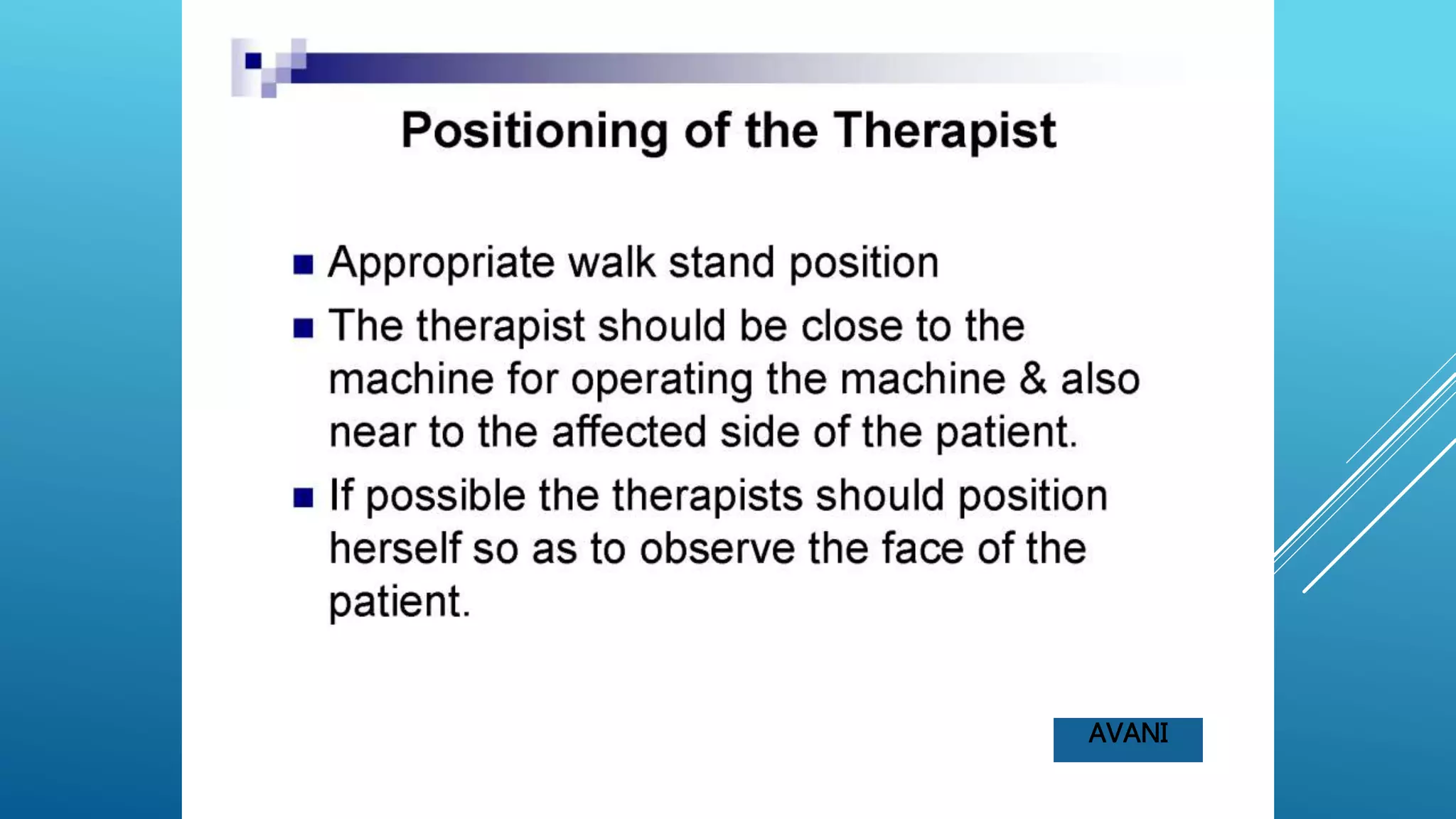 Positioning of the Therapist

- Appropriate walk stand position
- The therapist should be close to the machine for operating the machine & also near to the affected side of the patient.
- If possible the therapists should position herself so as to observe the face of the patient.

AVANI